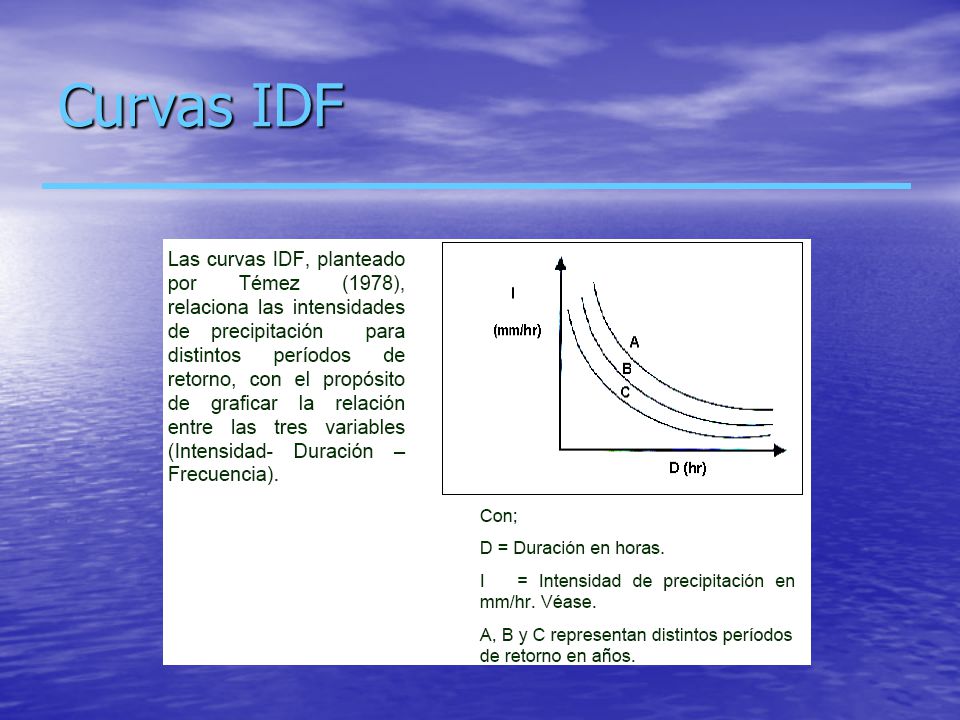 Curvas IDF

Las curvas IDF, planteado por Témez (1978), relaciona las intensidades de precipitación para distintos períodos de retorno, con el propósito de graficar la relación entre las tres variables (Intensidad- Duración – Frecuencia).

I

(mm/hr)

A

B

C

D (hr)

Con;

D = Duración en horas.

I = Intensidad de precipitación en mm/hr. Véase.

A, B y C representan distintos períodos de retorno en años.